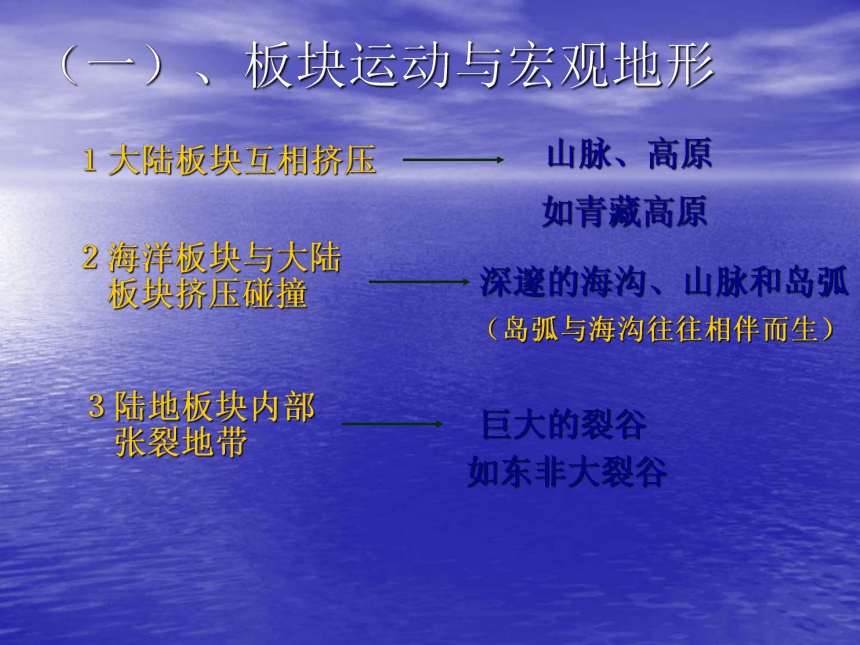 （一）、板块运动与宏观地形

1 大陆板块互相挤压 山脉、高原

如青藏高原

2 海洋板块与大陆板块挤压碰撞 深邃的海沟、山脉和岛弧

（岛弧与海沟往往相伴而生）

3 陆地板块内部张裂地带 巨大的裂谷

如东非大裂谷